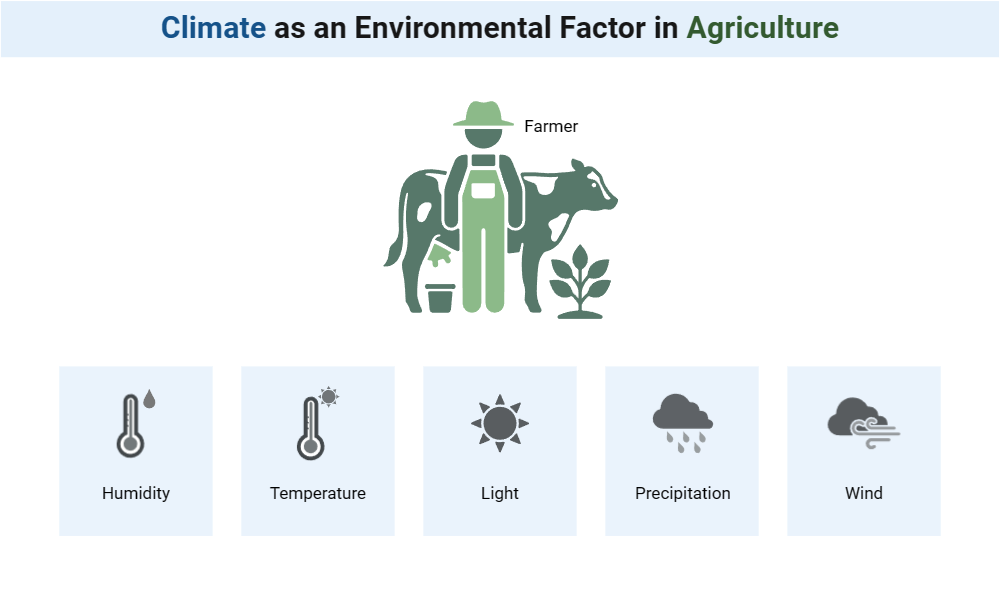 Climate as an Environmental Factor in Agriculture

Farmer

Humidity

Temperature

Light

Precipitation

Wind